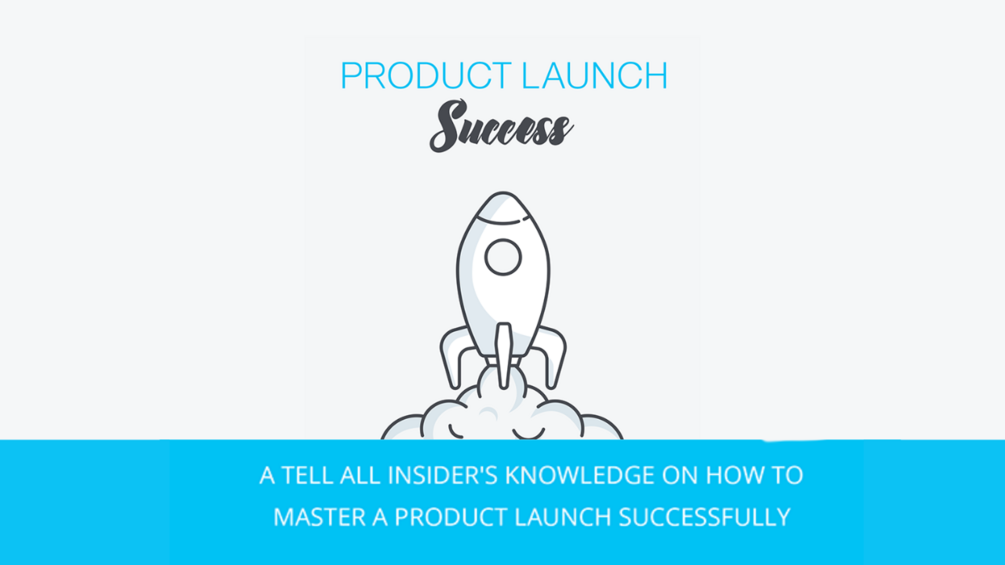 PRODUCT LAUNCH
Success

A TELL ALL INSIDER'S KNOWLEDGE ON HOW TO MASTER A PRODUCT LAUNCH SUCCESSFULLY